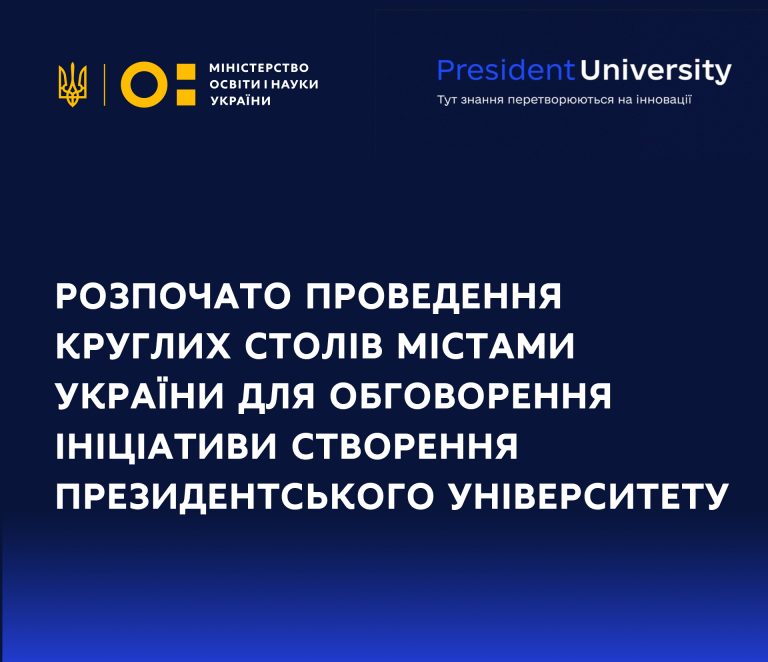 МІНІСТЕРСТВО
ОСВІТИ І НАУКИ
УКРАЇНИ

President University
Тут знання перетворюються на інновації

РОЗПОЧАТО ПРОВЕДЕННЯ КРУГЛИХ СТОЛІВ МІСТАМИ УКРАЇНИ ДЛЯ ОБГОВОРЕННЯ ІНІЦІАТИВИ СТВОРЕННЯ ПРЕЗИДЕНТСЬКОГО УНІВЕРСИТЕТУ